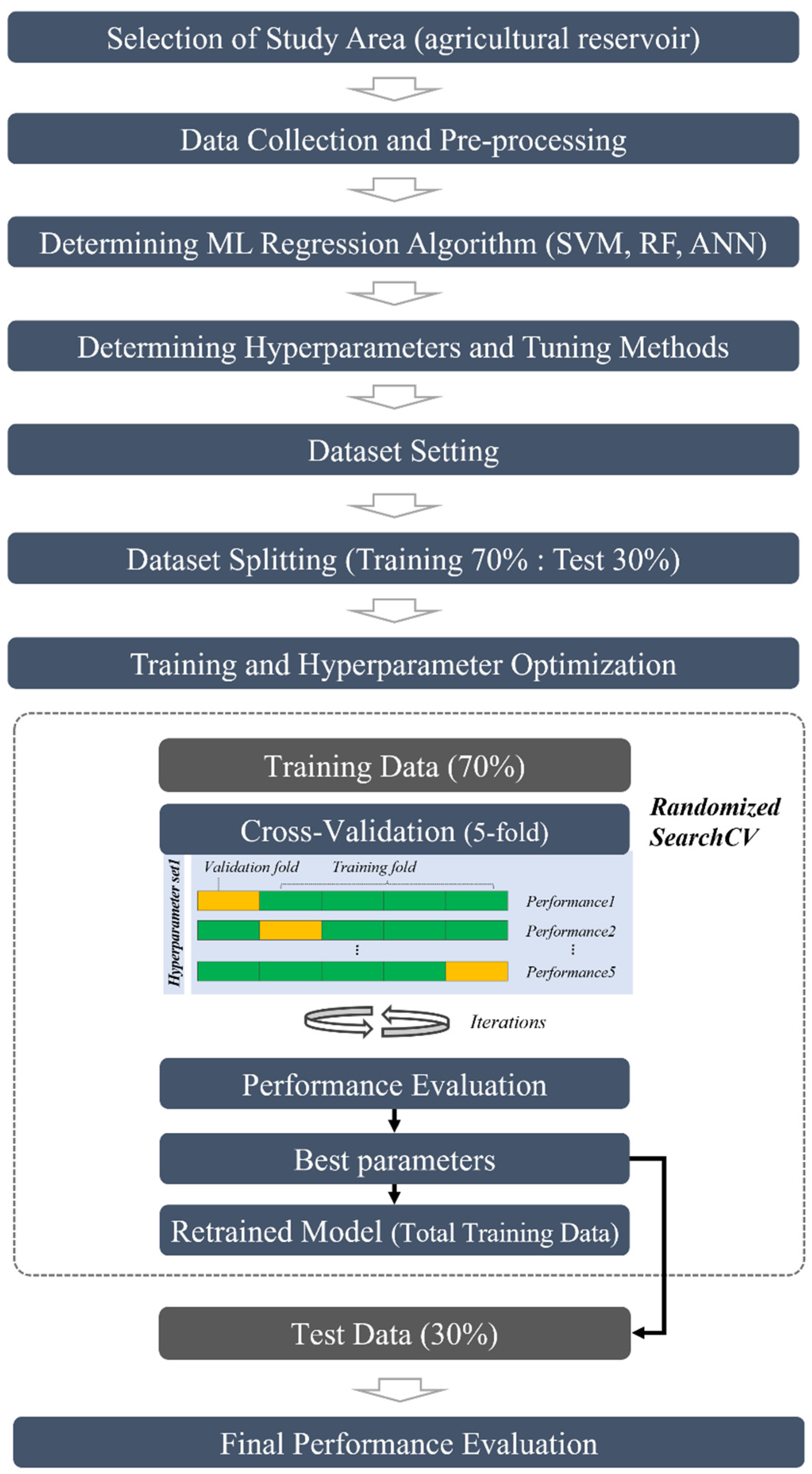 Selection of Study Area (agricultural reservoir)

Data Collection and Pre-processing

Determining ML Regression Algorithm (SVM, RF, ANN)

Determining Hyperparameters and Tuning Methods

Dataset Setting

Dataset Splitting (Training 70% : Test 30%)

Training and Hyperparameter Optimization

Training Data (70%)

Cross-Validation (5-fold)

Randomized SearchCV

Hyperparameter set1

Validation fold

Training fold

Performance1

Performance2

⋮

⋮

Performance5

Iterations

Performance Evaluation

Best parameters

Retrained Model (Total Training Data)

Test Data (30%)

Final Performance Evaluation